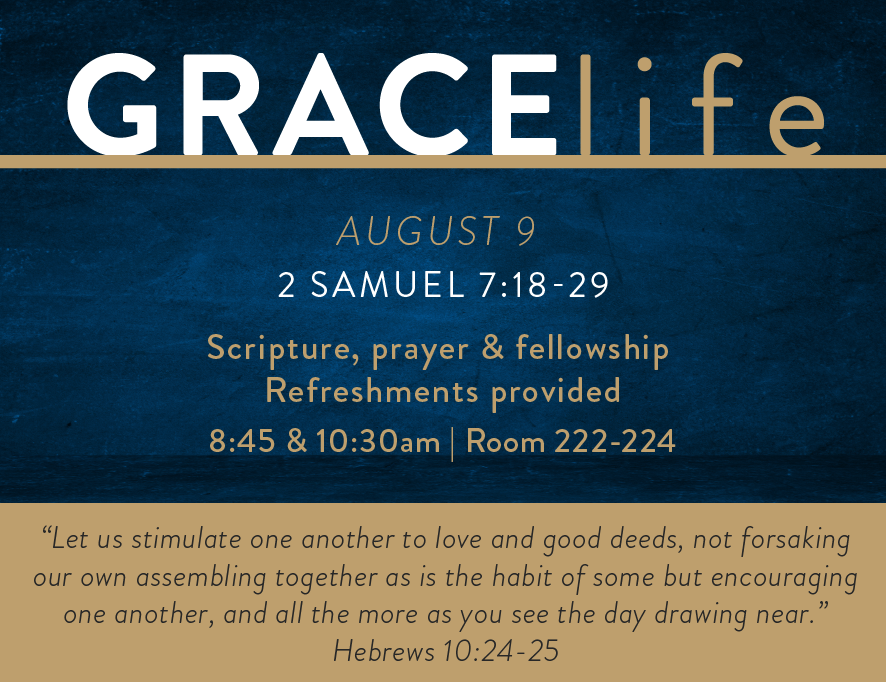 GRACElife

AUGUST 9
2 SAMUEL 7:18-29

Scripture, prayer & fellowship
Refreshments provided

8:45 & 10:30am | Room 222-224

"Let us stimulate one another to love and good deeds, not forsaking our own assembling together as is the habit of some but encouraging one another, and all the more as you see the day drawing near."
Hebrews 10:24-25